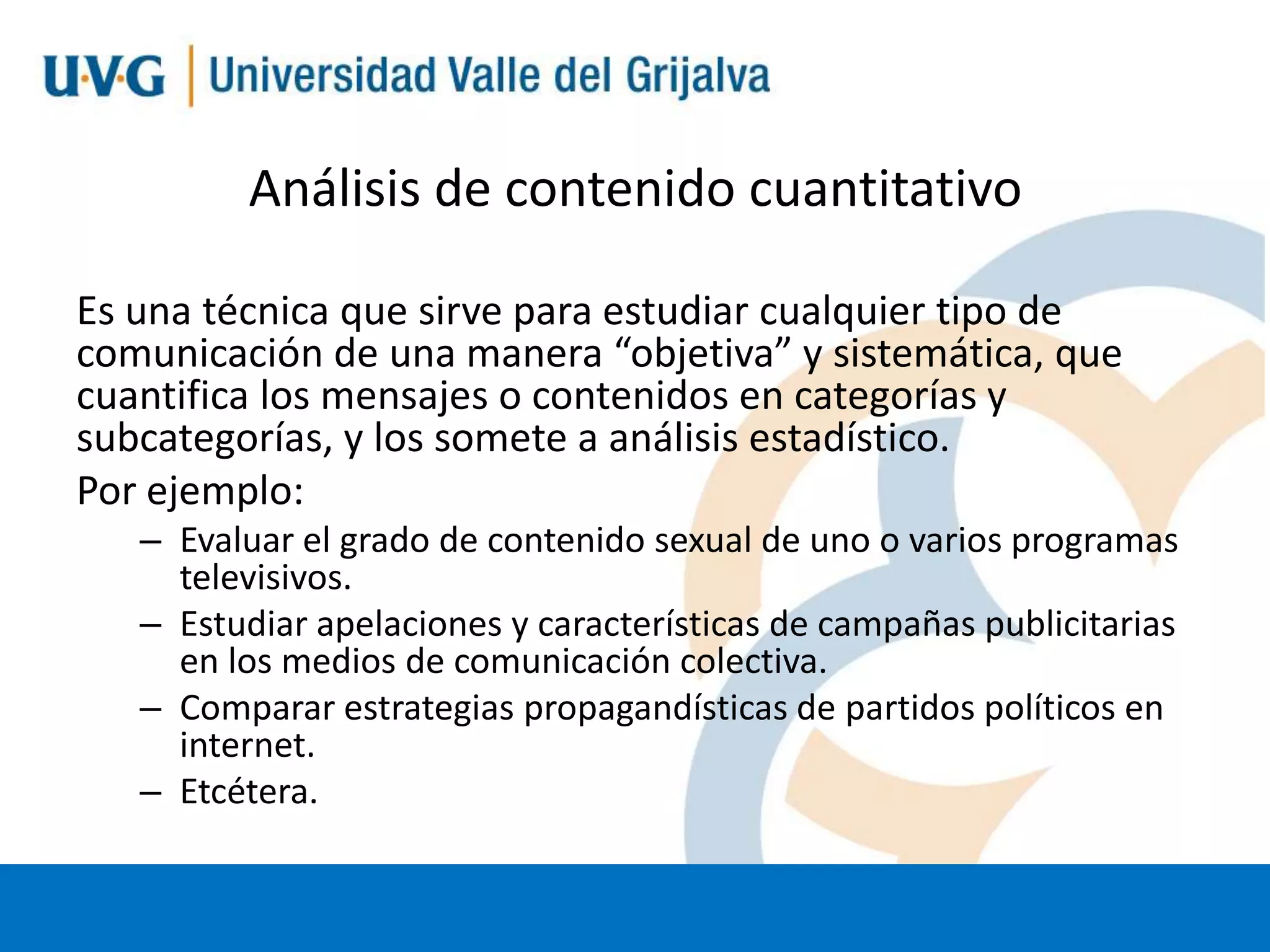 U·V·G | Universidad Valle del Grijalva

Análisis de contenido cuantitativo

Es una técnica que sirve para estudiar cualquier tipo de comunicación de una manera “objetiva” y sistemática, que cuantifica los mensajes o contenidos en categorías y subcategorías, y los somete a análisis estadístico.

Por ejemplo:

– Evaluar el grado de contenido sexual de uno o varios programas televisivos.
– Estudiar apelaciones y características de campañas publicitarias en los medios de comunicación colectiva.
– Comparar estrategias propagandísticas de partidos políticos en internet.
– Etcétera.